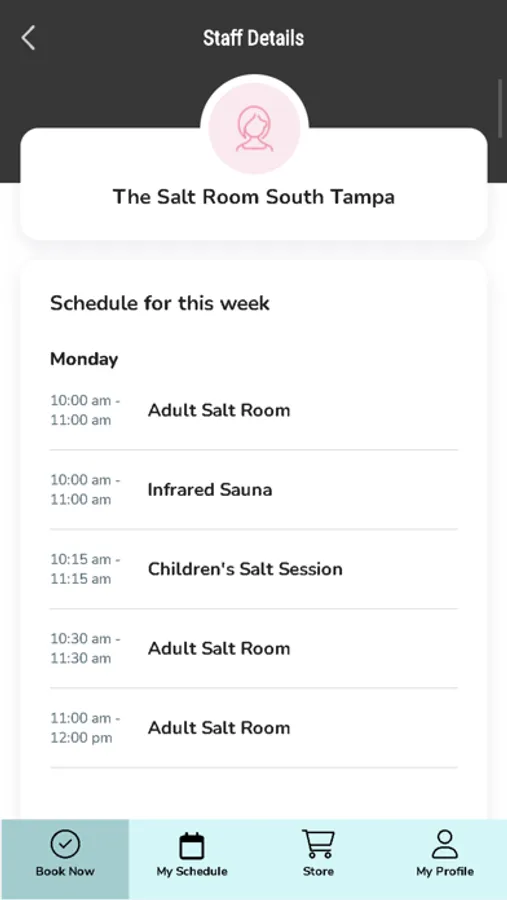 Staff Details

The Salt Room South Tampa

Schedule for this week

Monday

10:00 am - 11:00 am Adult Salt Room

10:00 am - 11:00 am Infrared Sauna

10:15 am - 11:15 am Children's Salt Session

10:30 am - 11:30 am Adult Salt Room

11:00 am - 12:00 pm Adult Salt Room

Book Now
My Schedule
Store
My Profile